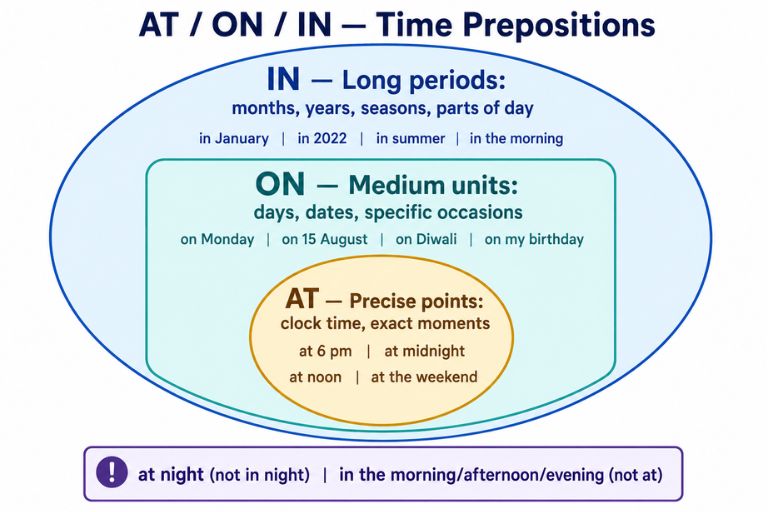 AT / ON / IN — Time Prepositions

IN — Long periods:
months, years, seasons, parts of day

in January | in 2022 | in summer | in the morning

ON — Medium units:
days, dates, specific occasions

on Monday | on 15 August | on Diwali | on my birthday

AT — Precise points:
clock time, exact moments

at 6 pm | at midnight

at noon | at the weekend

! at night (not in night) | in the morning/afternoon/evening (not at)